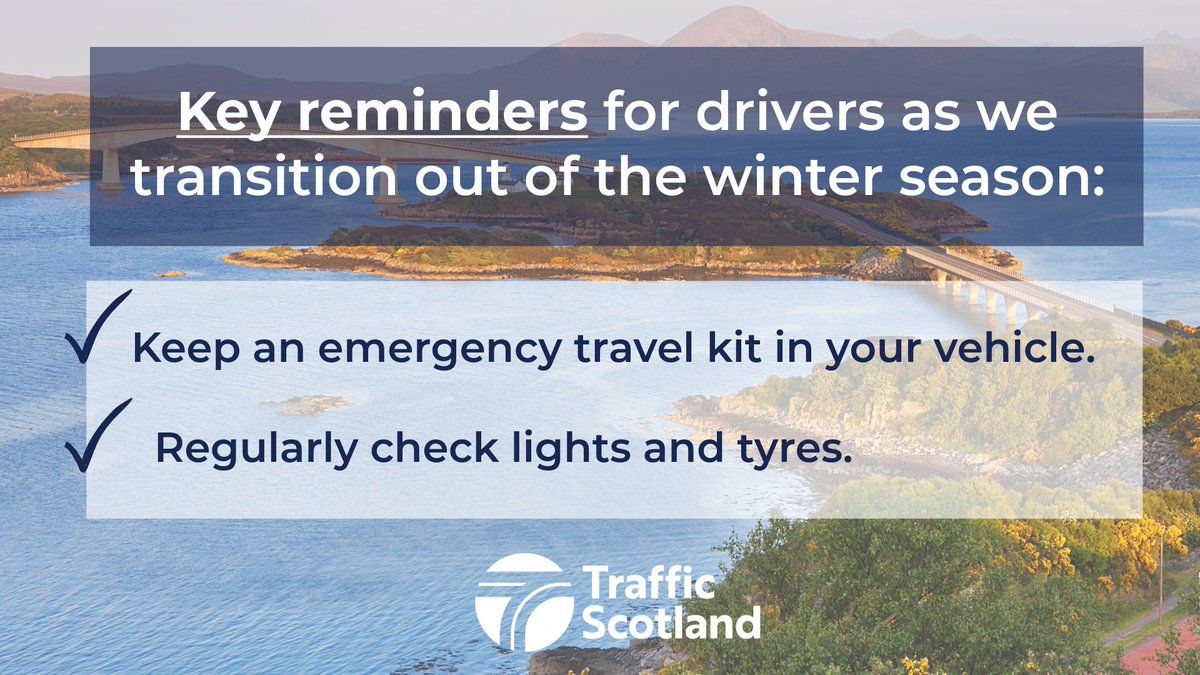 Key reminders for drivers as we transition out of the winter season:

✓ Keep an emergency travel kit in your vehicle.

✓ Regularly check lights and tyres.

Traffic Scotland